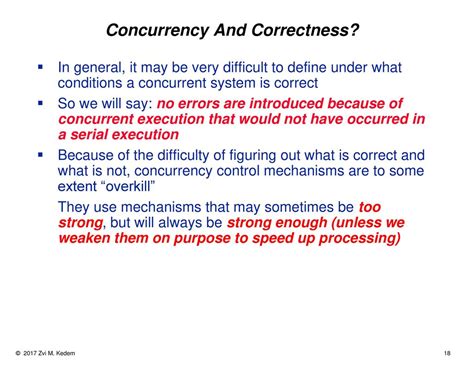 Concurrency And Correctness?

▪ In general, it may be very difficult to define under what conditions a concurrent system is correct

▪ So we will say: no errors are introduced because of concurrent execution that would not have occurred in a serial execution

▪ Because of the difficulty of figuring out what is correct and what is not, concurrency control mechanisms are to some extent “overkill”

They use mechanisms that may sometimes be too strong, but will always be strong enough (unless we weaken them on purpose to speed up processing)

© 2017 Zvi M. Kedem

18